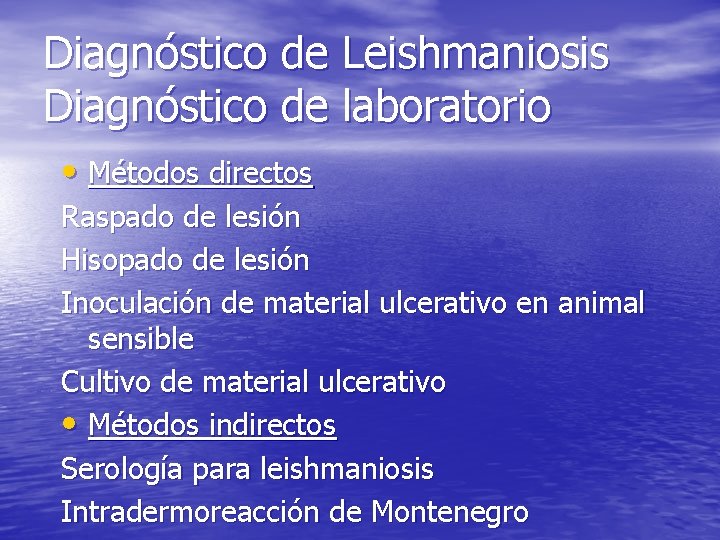 Diagnóstico de Leishmaniosis
Diagnóstico de laboratorio

• Métodos directos

Raspado de lesión

Hisopado de lesión

Inoculación de material ulcerativo en animal sensible

Cultivo de material ulcerativo

• Métodos indirectos

Serología para leishmaniosis

Intradermoreacción de Montenegro